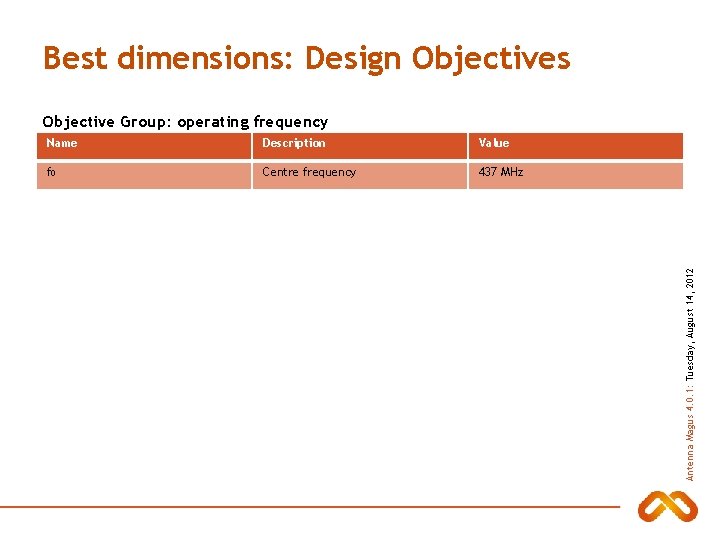 Best dimensions: Design Objectives

Objective Group: operating frequency

| Name | Description | Value |
|---|---|---|
| fo | Centre frequency | 437 MHz |

Antenna Magus 4.0.1: Tuesday, August 14, 2012